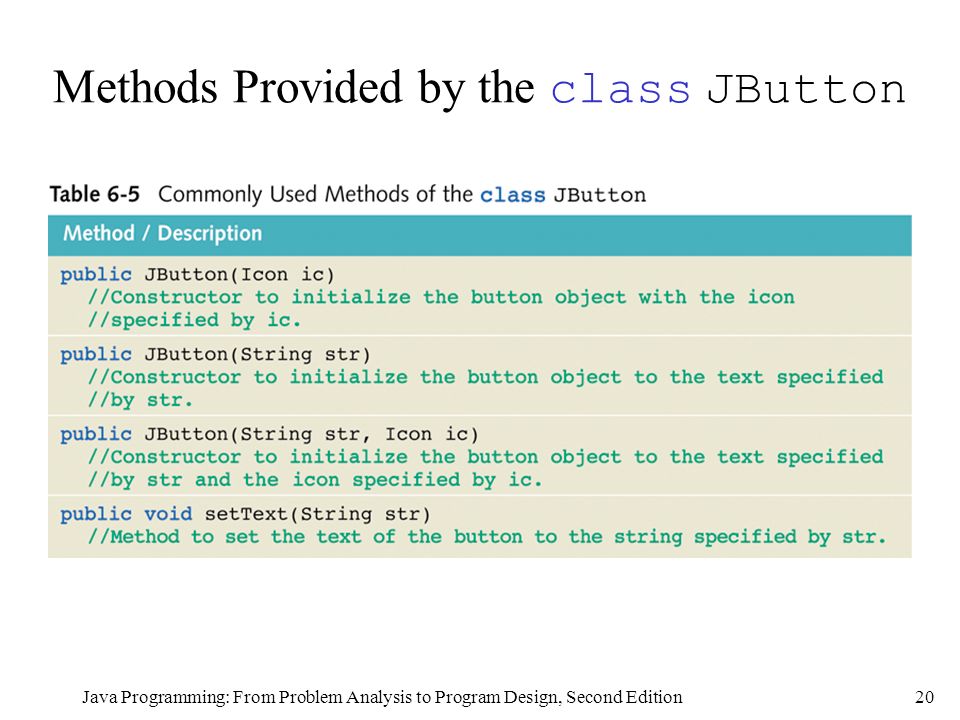 Methods Provided by the class JButton

Table 6-5 Commonly Used Methods of the class JButton

| Method / Description |
|---|
| public JButton(Icon ic) //Constructor to initialize the button object with the icon //specified by ic. |
| public JButton(String str) //Constructor to initialize the button object to the text specified //by str. |
| public JButton(String str, Icon ic) //Constructor to initialize the button object to the text specified //by str and the icon specified by ic. |
| public void setText(String str) //Method to set the text of the button to the string specified by str. |

Java Programming: From Problem Analysis to Program Design, Second Edition

20